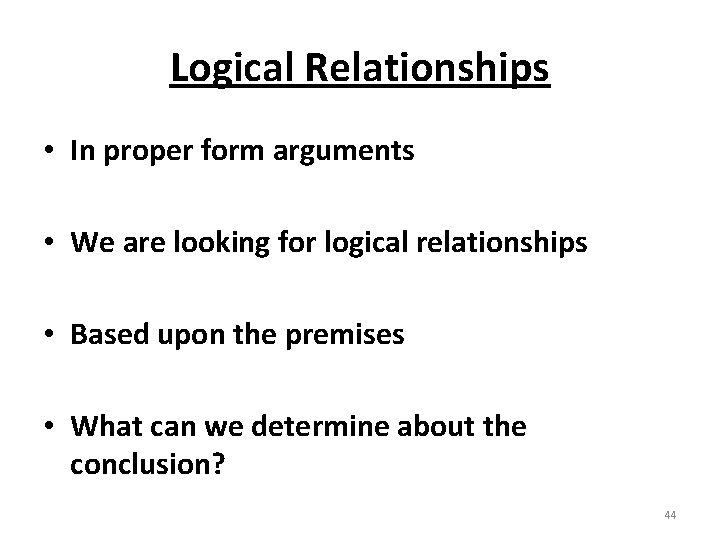 Logical Relationships

• In proper form arguments

• We are looking for logical relationships

• Based upon the premises

• What can we determine about the conclusion?

44